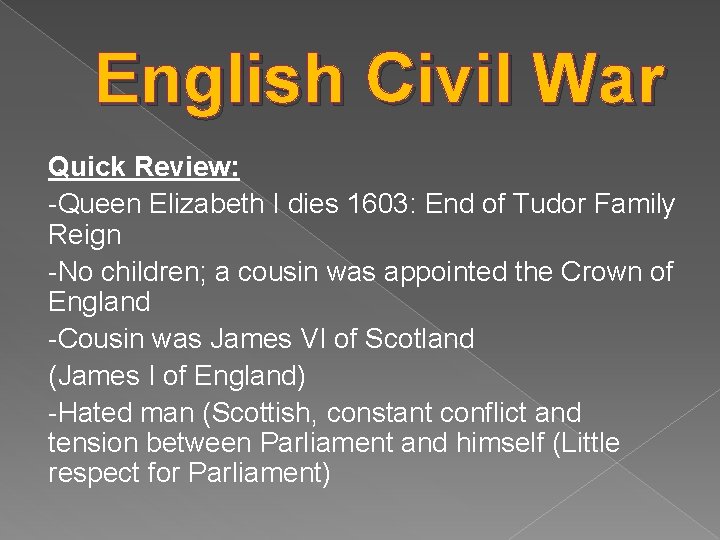 English Civil War

Quick Review:

-Queen Elizabeth I dies 1603: End of Tudor Family Reign

-No children; a cousin was appointed the Crown of England

-Cousin was James VI of Scotland

(James I of England)

-Hated man (Scottish, constant conflict and tension between Parliament and himself (Little respect for Parliament)